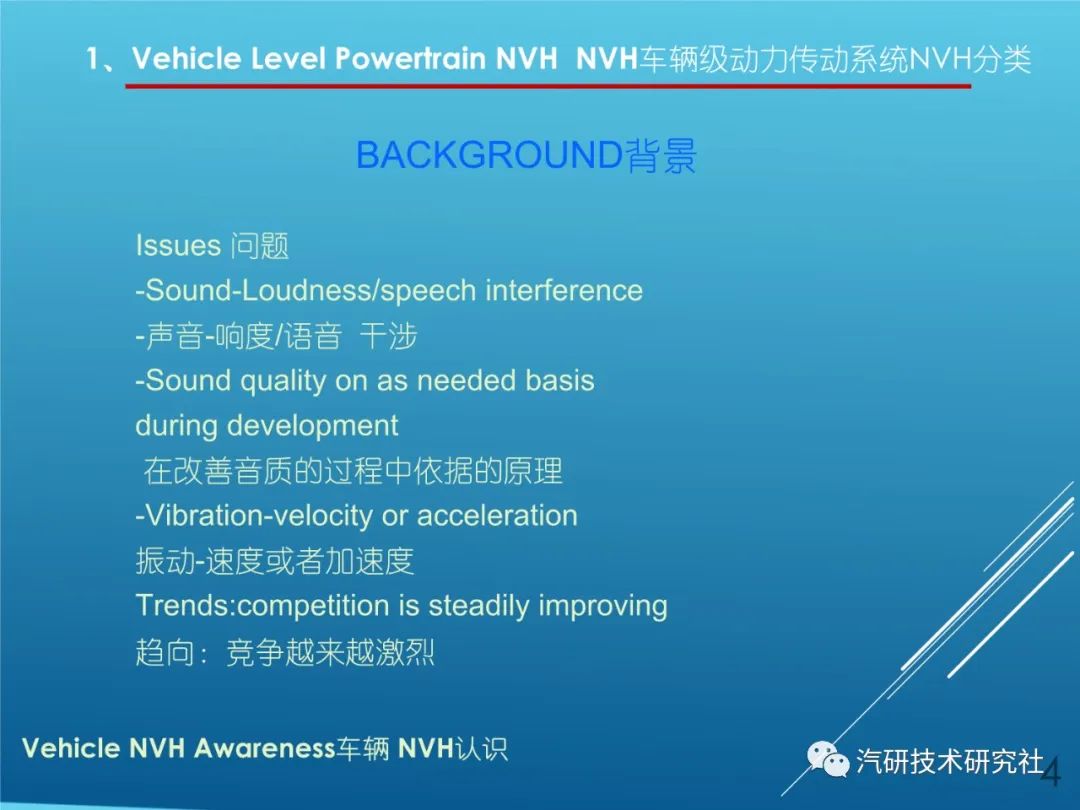 1、Vehicle Level Powertrain NVH NVH车辆级动力传动系统NVH分类

BACKGROUND背景

Issues 问题
-Sound-Loudness/speech interference
-声音-响度/语音 干涉
-Sound quality on as needed basis during development
在改善音质的过程中依据的原理
-Vibration-velocity or acceleration
振动-速度或者加速度
Trends:competition is steadily improving
趋向：竞争越来越激烈

Vehicle NVH Awareness车辆 NVH认识

汽研技术研究社

4